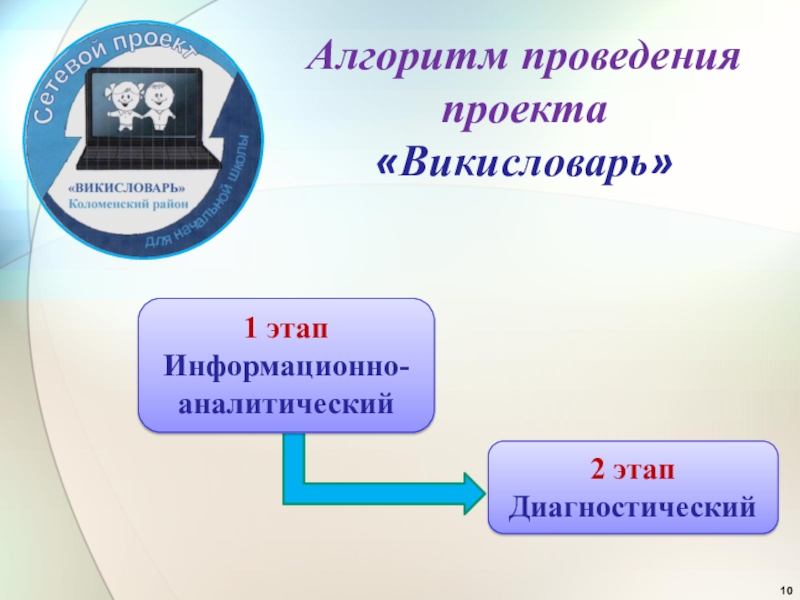 Сетевой проект

«ВИКИСЛОВАРЬ»
Коломенский район

для начальной школы

Алгоритм проведения проекта «Викисловарь»

1 этап
Информационно-аналитический

2 этап
Диагностический

10